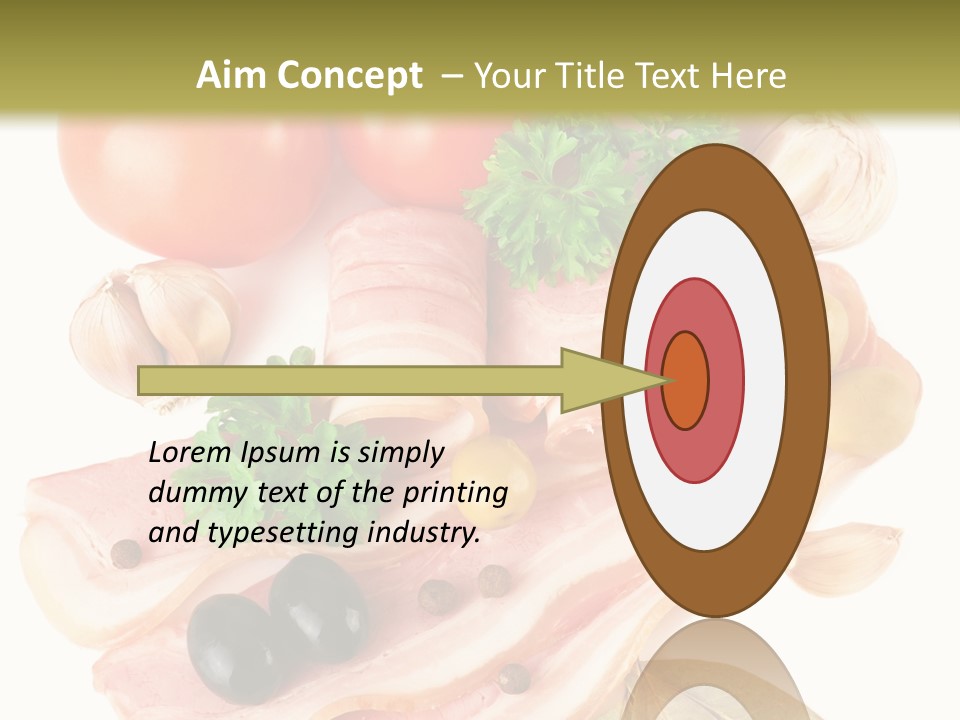 Aim Concept – Your Title Text Here

Lorem Ipsum is simply dummy text of the printing and typesetting industry.